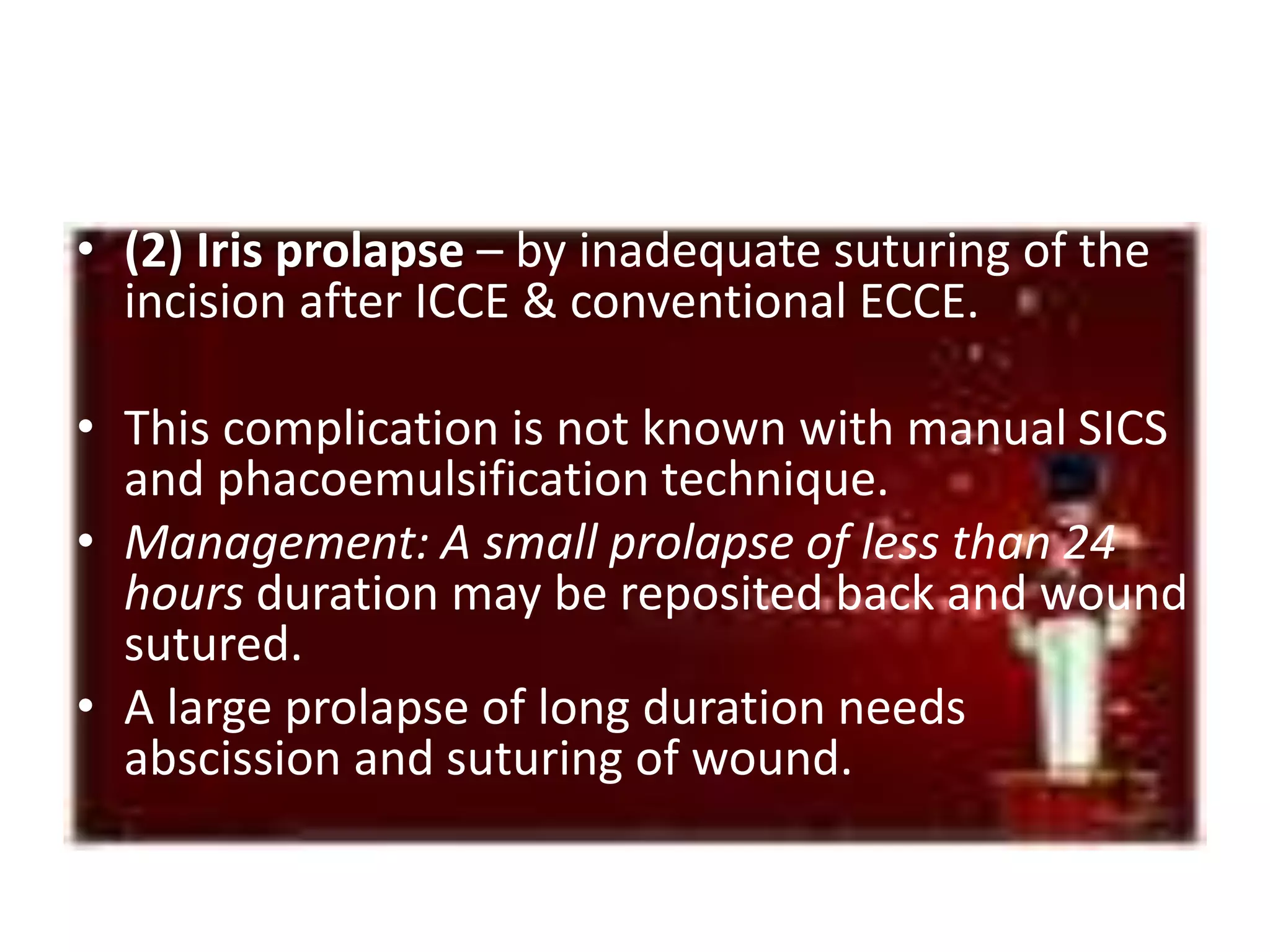 • (2) Iris prolapse – by inadequate suturing of the incision after ICCE & conventional ECCE.

• This complication is not known with manual SICS and phacoemulsification technique.
• Management: A small prolapse of less than 24 hours duration may be reposited back and wound sutured.
• A large prolapse of long duration needs abscission and suturing of wound.